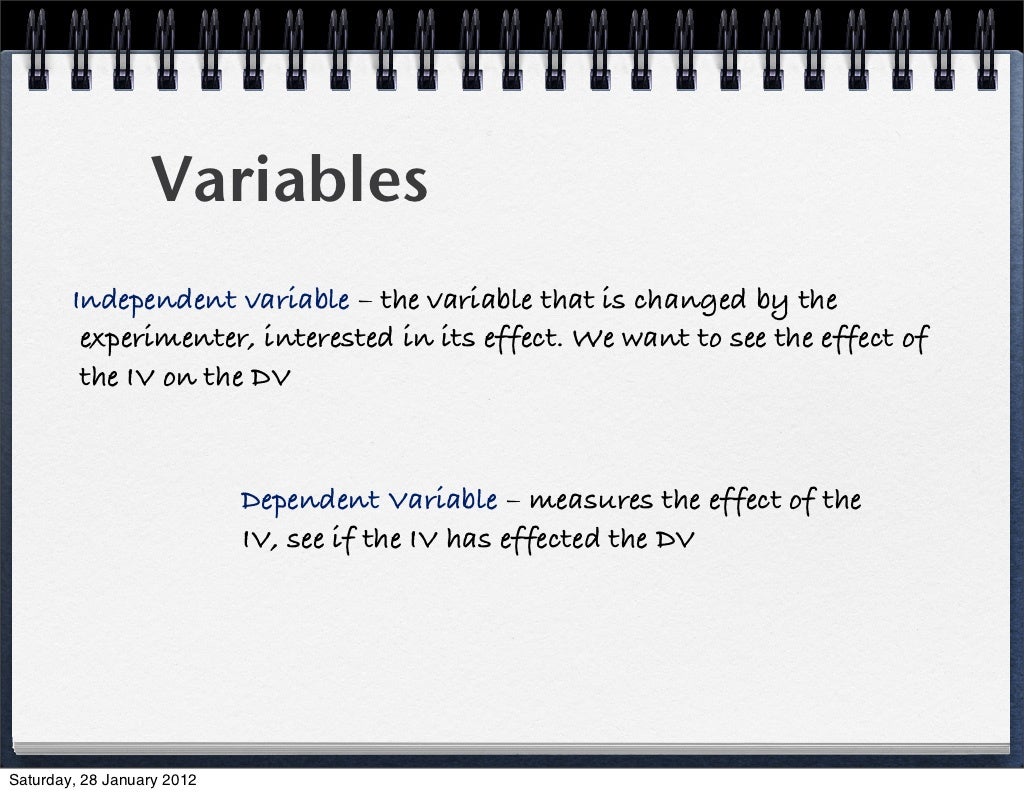 Variables

Independent variable – the variable that is changed by the experimenter, interested in its effect. We want to see the effect of the IV on the DV

Dependent Variable – measures the effect of the IV, see if the IV has effected the DV

Saturday, 28 January 2012